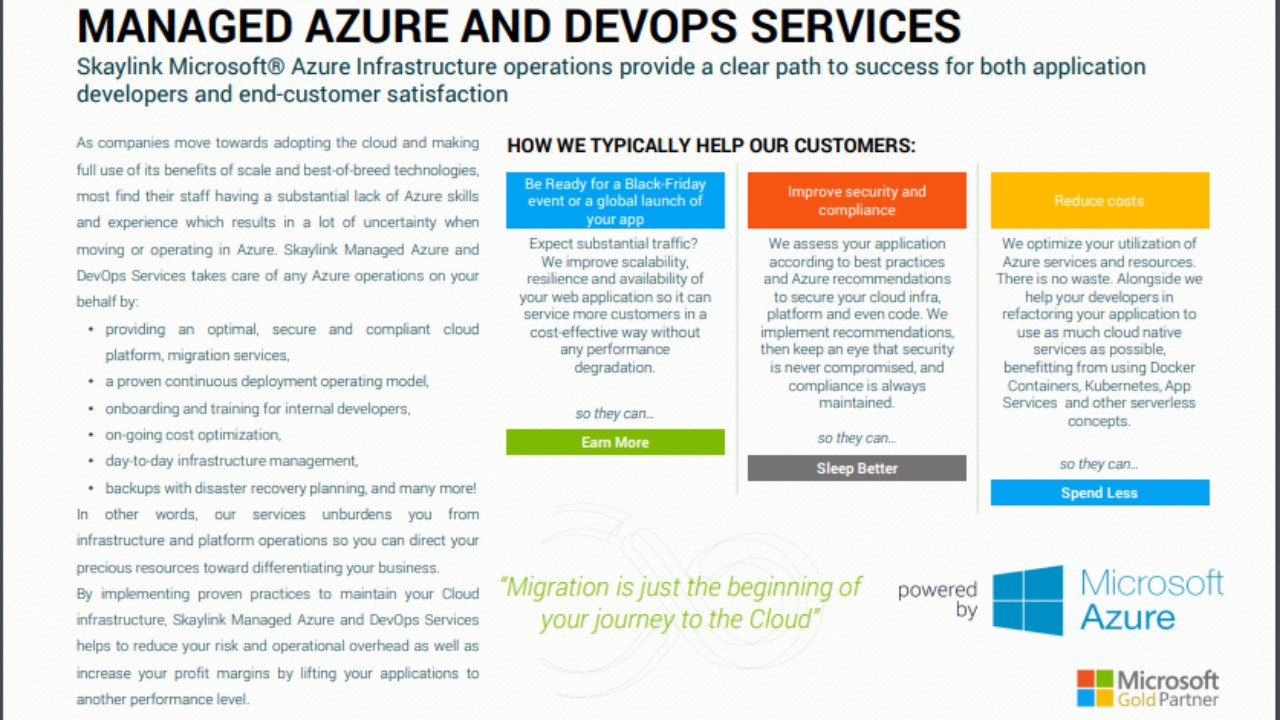 MANAGED AZURE AND DEVOPS SERVICES

Skaylink Microsoft® Azure Infrastructure operations provide a clear path to success for both application developers and end-customer satisfaction

As companies move towards adopting the cloud and making full use of its benefits of scale and best-of-breed technologies, most find their staff having a substantial lack of Azure skills and experience which results in a lot of uncertainty when moving or operating in Azure. Skaylink Managed Azure and DevOps Services takes care of any Azure operations on your behalf by:

• providing an optimal, secure and compliant cloud platform, migration services,
• a proven continuous deployment operating model,
• onboarding and training for internal developers,
• on-going cost optimization,
• day-to-day infrastructure management,
• backups with disaster recovery planning, and many more!

In other words, our services unburdens you from infrastructure and platform operations so you can direct your precious resources toward differentiating your business.

By implementing proven practices to maintain your Cloud infrastructure, Skaylink Managed Azure and DevOps Services helps to reduce your risk and operational overhead as well as increase your profit margins by lifting your applications to another performance level.

HOW WE TYPICALLY HELP OUR CUSTOMERS:

Be Ready for a Black-Friday event or a global launch of your app

Expect substantial traffic? We improve scalability, resilience and availability of your web application so it can service more customers in a cost-effective way without any performance degradation.

so they can...

Earn More

Improve security and compliance

We assess your application according to best practices and Azure recommendations to secure your cloud infra, platform and even code. We implement recommendations, then keep an eye that security is never compromised, and compliance is always maintained.

so they can...

Sleep Better

Reduce costs

We optimize your utilization of Azure services and resources. There is no waste. Alongside we help your developers in refactoring your application to use as much cloud native services as possible, benefitting from using Docker Containers, Kubernetes, App Services and other serverless concepts.

so they can...

Spend Less

"Migration is just the beginning of your journey to the Cloud"

powered by Microsoft Azure

Microsoft Gold Partner